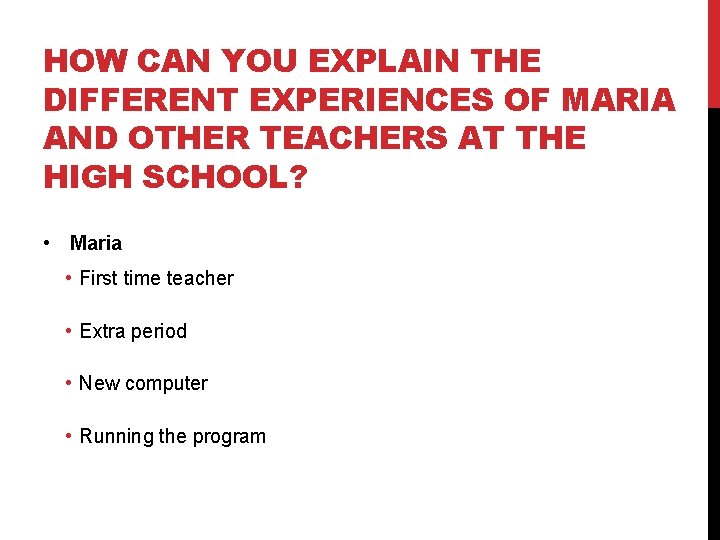 HOW CAN YOU EXPLAIN THE DIFFERENT EXPERIENCES OF MARIA AND OTHER TEACHERS AT THE HIGH SCHOOL?

• Maria
• First time teacher
• Extra period
• New computer
• Running the program